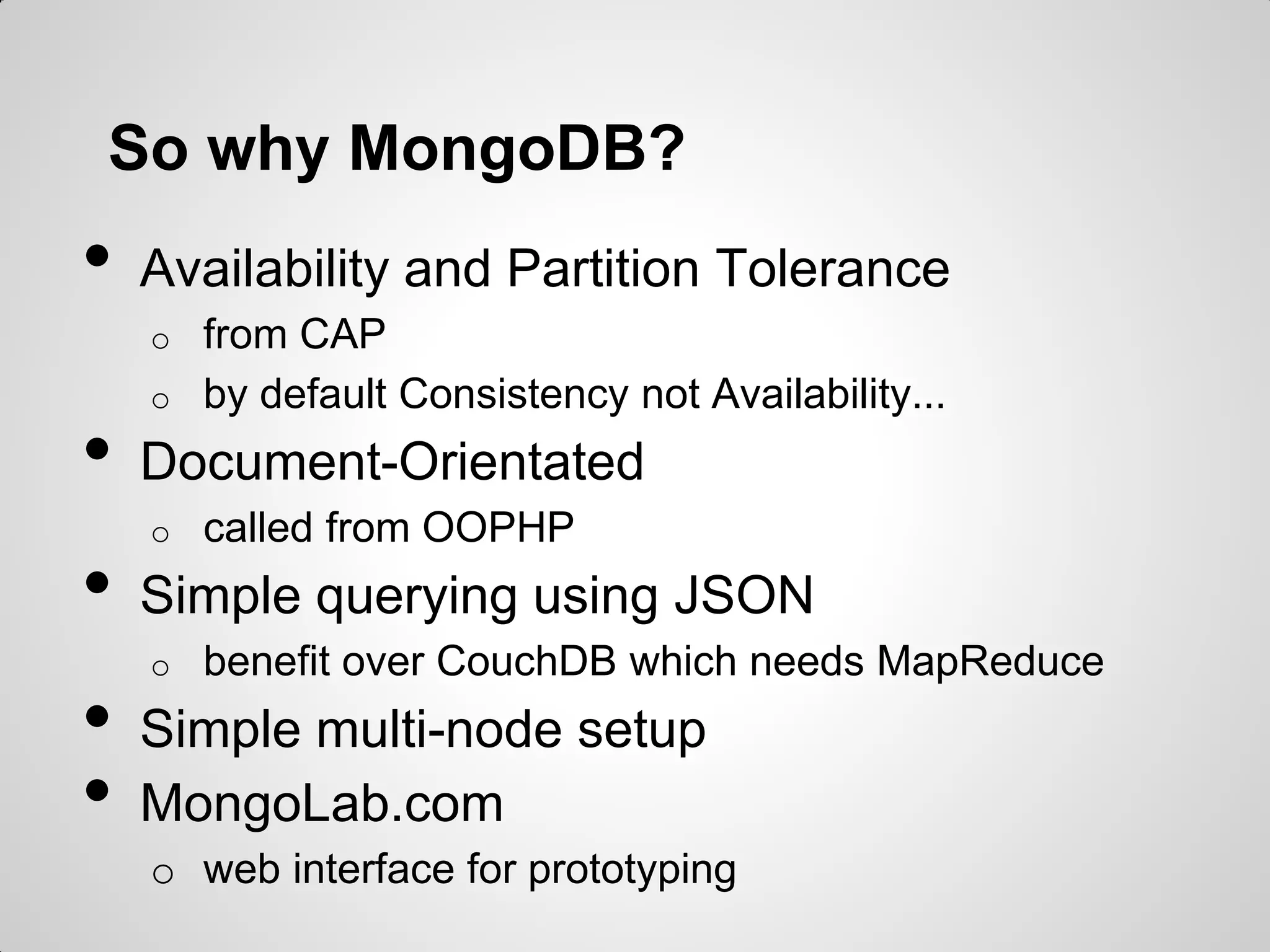 So why MongoDB?

- Availability and Partition Tolerance
  - from CAP
  - by default Consistency not Availability...
- Document-Orientated
  - called from OOPHP
- Simple querying using JSON
  - benefit over CouchDB which needs MapReduce
- Simple multi-node setup
- MongoLab.com
  - web interface for prototyping